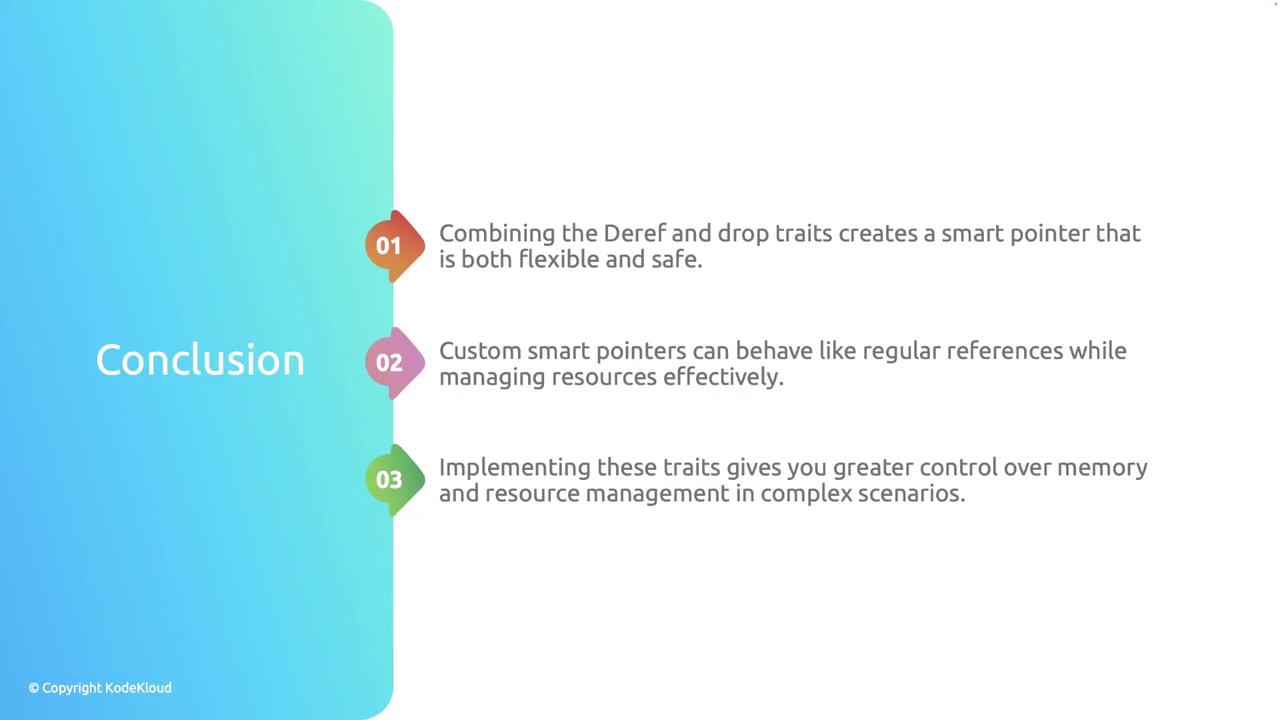 Conclusion

01 Combining the Deref and drop traits creates a smart pointer that is both flexible and safe.

02 Custom smart pointers can behave like regular references while managing resources effectively.

03 Implementing these traits gives you greater control over memory and resource management in complex scenarios.

© Copyright KodeKloud